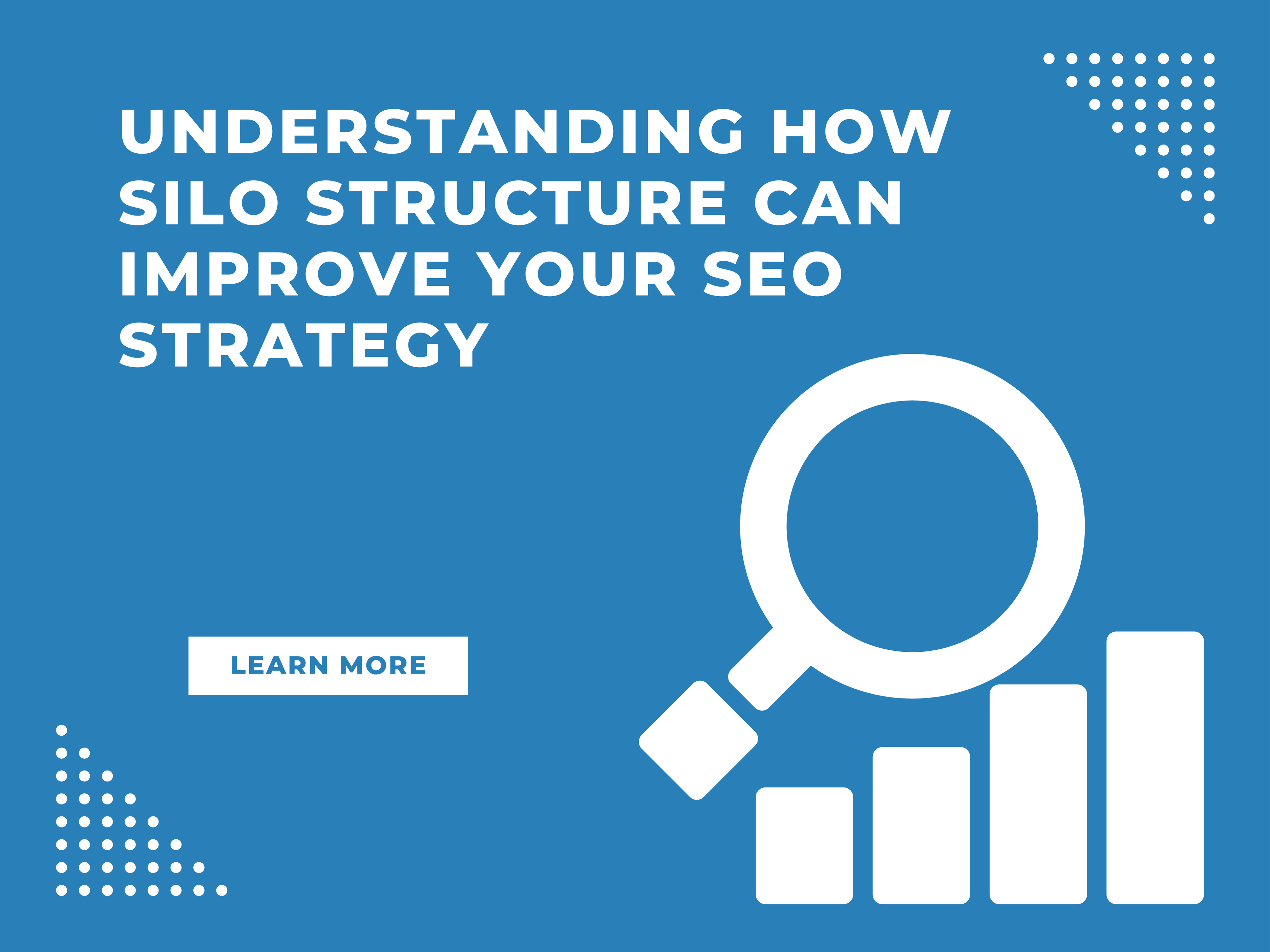 UNDERSTANDING HOW SILO STRUCTURE CAN IMPROVE YOUR SEO STRATEGY

LEARN MORE